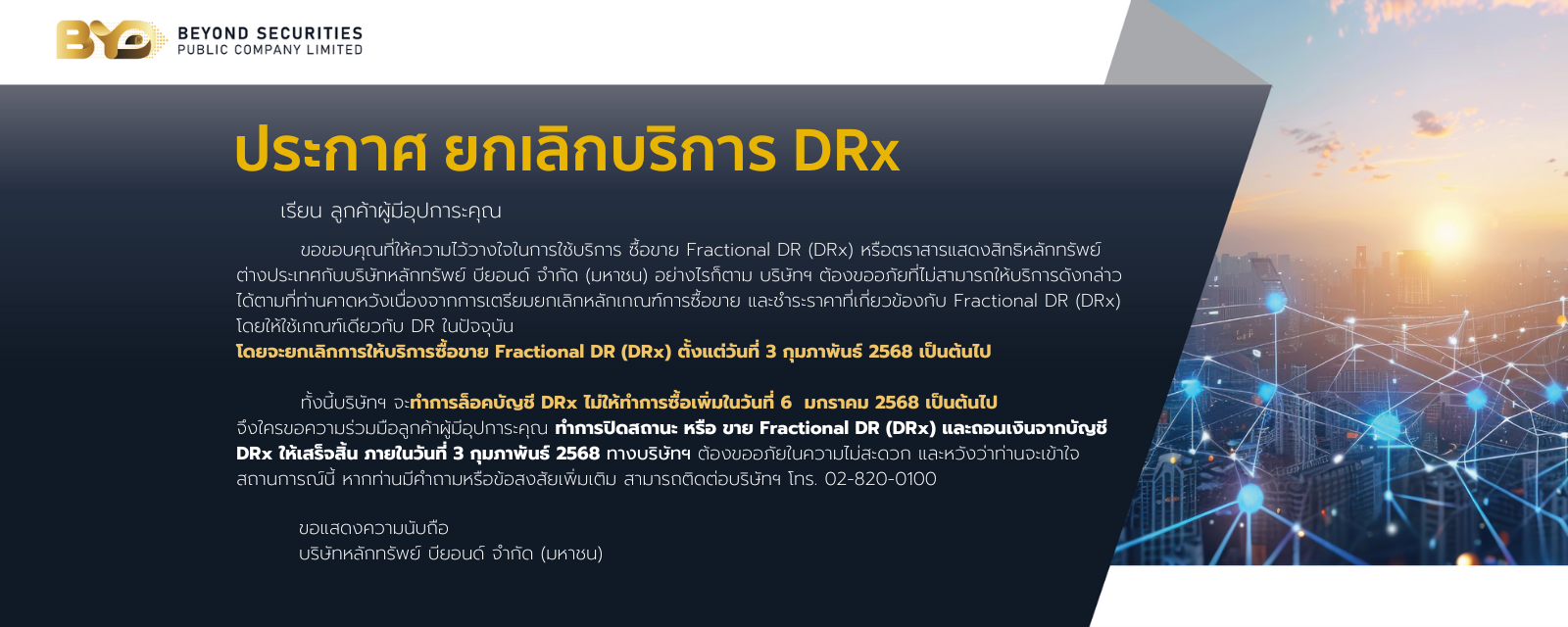 BYD BEYOND SECURITIES PUBLIC COMPANY LIMITED

ประกาศ ยกเลิกบริการ DRx

เรียน ลูกค้าผู้มีอุปการะคุณ

ขอขอบคุณที่ให้ความไว้วางใจในการใช้บริการ ซื้อขาย Fractional DR (DRx) หรือตราสารแสดงสิทธิหลักทรัพย์ต่างประเทศกับบริษัทหลักทรัพย์ บียอนด์ จำกัด (มหาชน) อย่างไรก็ตาม บริษัทฯ ต้องขออภัยที่ไม่สามารถให้บริการดังกล่าวได้ตามที่ท่านคาดหวังเนื่องจากการเตรียมยกเลิกหลักเกณฑ์การซื้อขาย และชำระราคาที่เกี่ยวข้องกับ Fractional DR (DRx) โดยให้ใช้เกณฑ์เดียวกับ DR ในปัจจุบัน
โดยจะยกเลิกการให้บริการซื้อขาย Fractional DR (DRx) ตั้งแต่วันที่ 3 กุมภาพันธ์ 2568 เป็นต้นไป

ทั้งนี้บริษัทฯ จะทำการล็อคบัญชี DRx ไม่ให้ทำการซื้อเพิ่มในวันที่ 6 มกราคม 2568 เป็นต้นไป จึงใคร่ขอความร่วมมือลูกค้าผู้มีอุปการะคุณ ทำการปิดสถานะ หรือ ขาย Fractional DR (DRx) และถอนเงินจากบัญชี DRx ให้เสร็จสิ้น ภายในวันที่ 3 กุมภาพันธ์ 2568 ทางบริษัทฯ ต้องขออภัยในความไม่สะดวก และหวังว่าท่านจะเข้าใจสถานการณ์นี้ หากท่านมีคำถามหรือข้อสงสัยเพิ่มเติม สามารถติดต่อบริษัทฯ โทร. 02-820-0100

ขอแสดงความนับถือ
บริษัทหลักทรัพย์ บียอนด์ จำกัด (มหาชน)